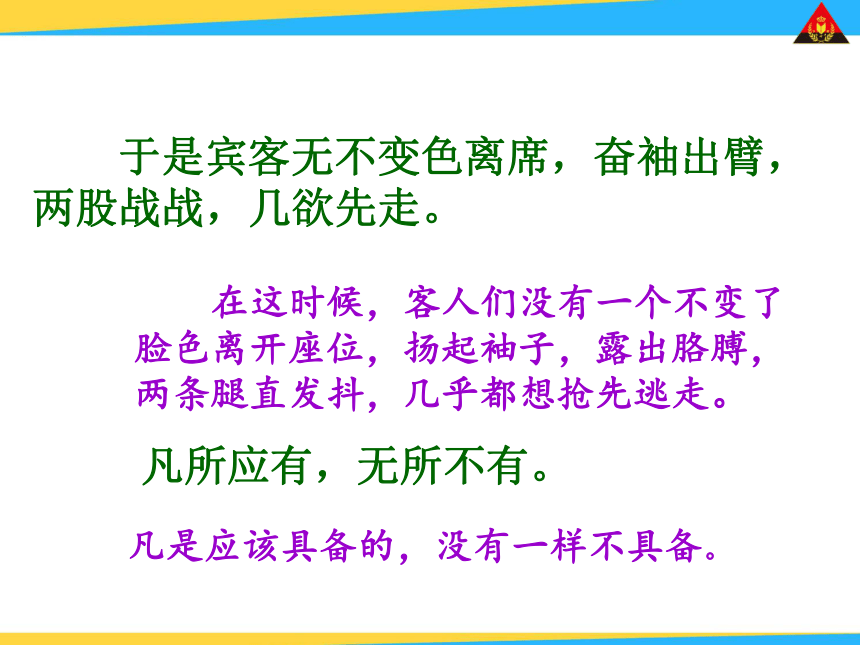 于是宾客无不变色离席，奋袖出臂，两股战战，几欲先走。

在这时候，客人们没有一个不变了脸色离开座位，扬起袖子，露出胳膊，两条腿直发抖，几乎都想抢先逃走。

凡所应有，无所不有。

凡是应该具备的，没有一样不具备。